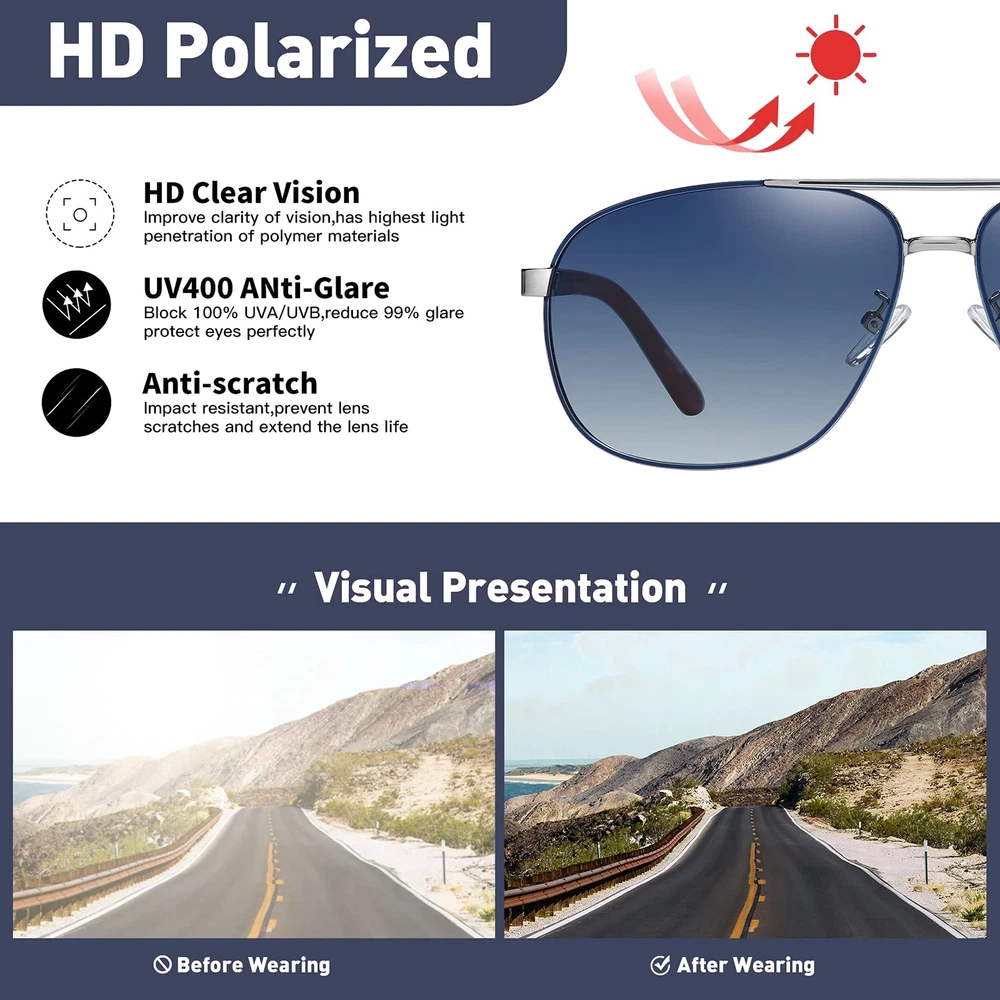 HD Polarized

HD Clear Vision
Improve clarity of vision,has highest light penetration of polymer materials

UV400 ANti-Glare
Block 100% UVA/UVB,reduce 99% glare protect eyes perfectly

Anti-scratch
Impact resistant,prevent lens scratches and extend the lens life

" Visual Presentation "

Before Wearing

After Wearing